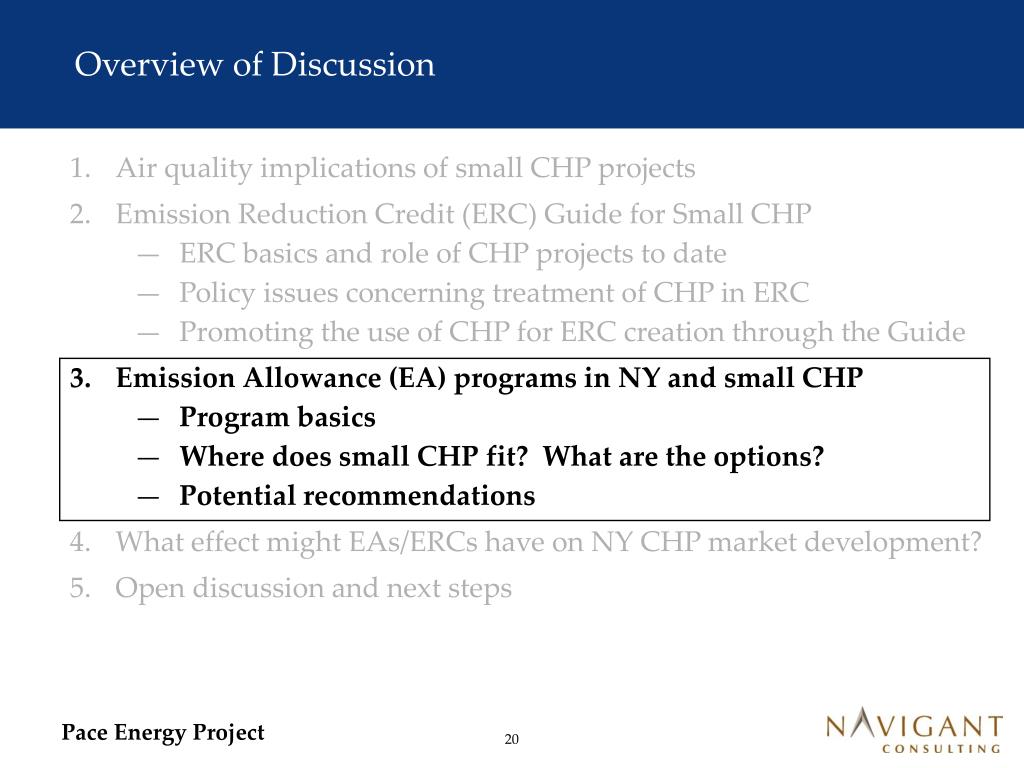 Overview of Discussion

1. Air quality implications of small CHP projects
2. Emission Reduction Credit (ERC) Guide for Small CHP
— ERC basics and role of CHP projects to date
— Policy issues concerning treatment of CHP in ERC
— Promoting the use of CHP for ERC creation through the Guide
3. Emission Allowance (EA) programs in NY and small CHP
— Program basics
— Where does small CHP fit? What are the options?
— Potential recommendations
4. What effect might EAs/ERCs have on NY CHP market development?
5. Open discussion and next steps

Pace Energy Project

20

NAVIGANT
CONSULTING